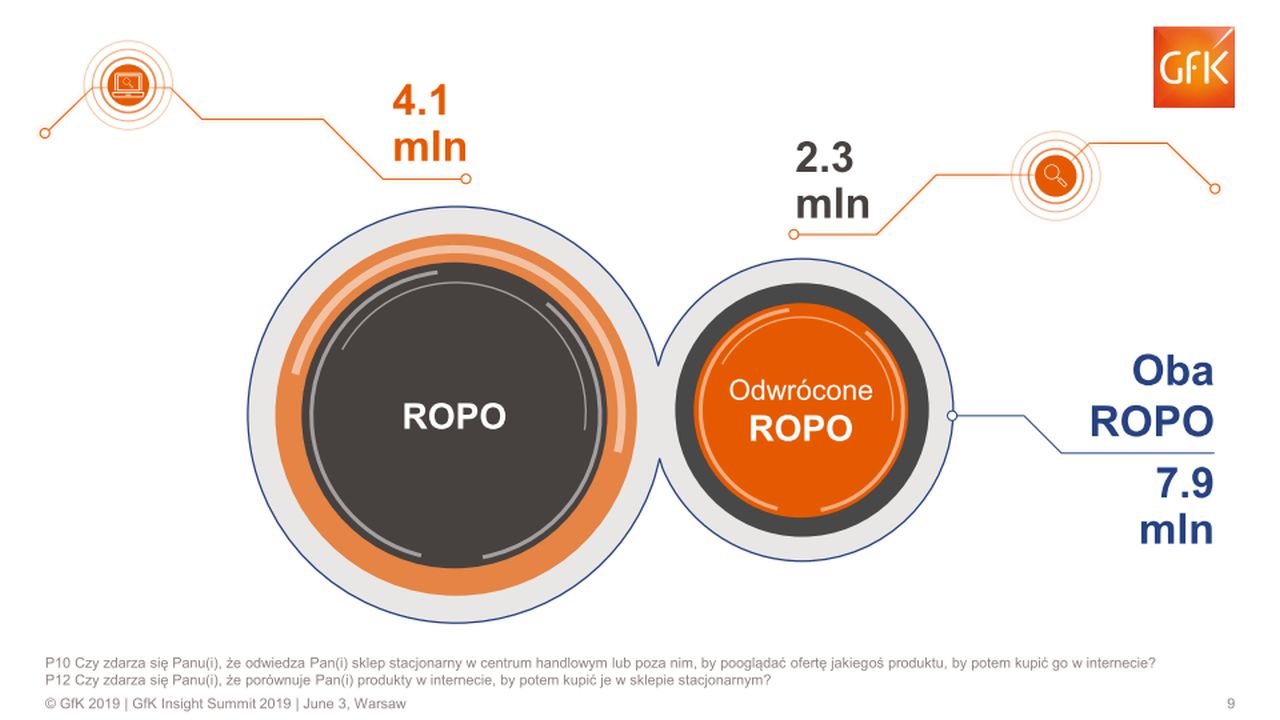 GfK

4.1 mln

2.3 mln

ROPO

Odwrócone ROPO

Oba ROPO

7.9 mln

P10 Czy zdarza się Panu(i), że odwiedza Pan(i) sklep stacjonarny w centrum handlowym lub poza nim, by pooglądać ofertę jakiegoś produktu, by potem kupić go w internecie?
P12 Czy zdarza się Panu(i), że porównuje Pan(i) produkty w internecie, by potem kupić je w sklepie stacjonarnym?

© GfK 2019 | GfK Insight Summit 2019 | June 3, Warsaw

9